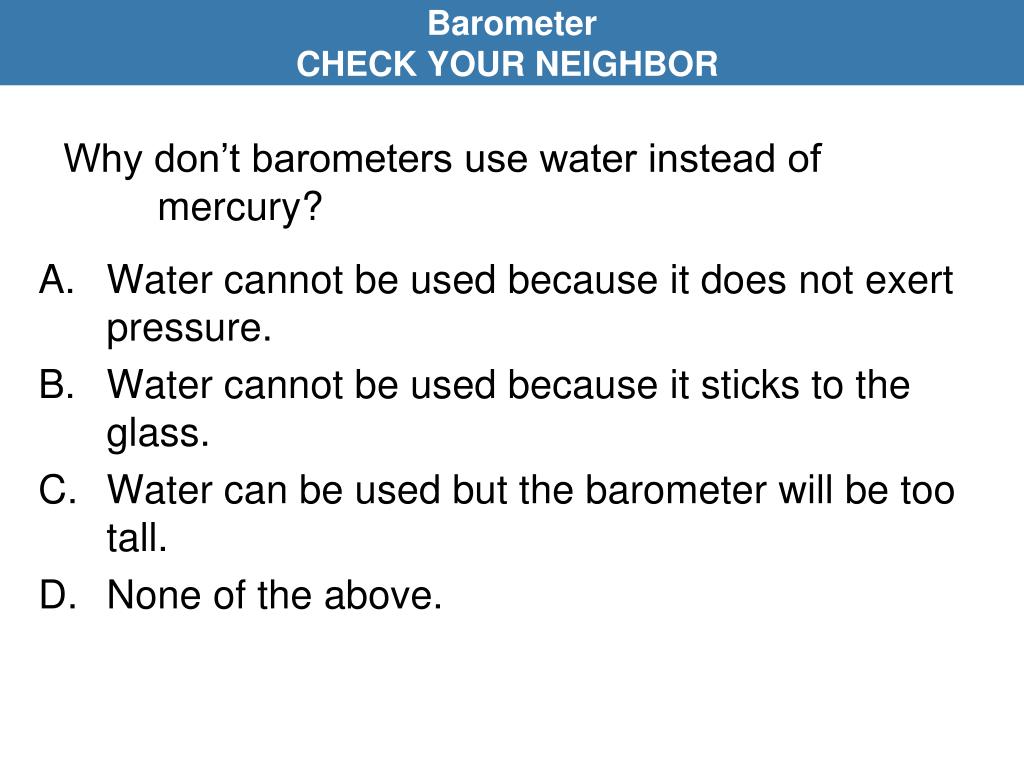 Barometer
CHECK YOUR NEIGHBOR

Why don’t barometers use water instead of mercury?

A. Water cannot be used because it does not exert pressure.
B. Water cannot be used because it sticks to the glass.
C. Water can be used but the barometer will be too tall.
D. None of the above.